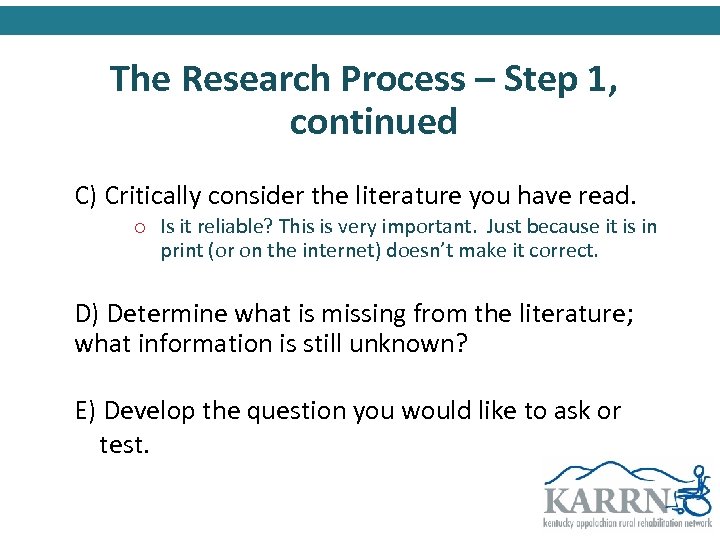 The Research Process – Step 1, continued

C) Critically consider the literature you have read.

○ Is it reliable? This is very important. Just because it is in print (or on the internet) doesn't make it correct.

D) Determine what is missing from the literature; what information is still unknown?

E) Develop the question you would like to ask or test.

KARRN
kentucky appalachian rural rehabilitation network